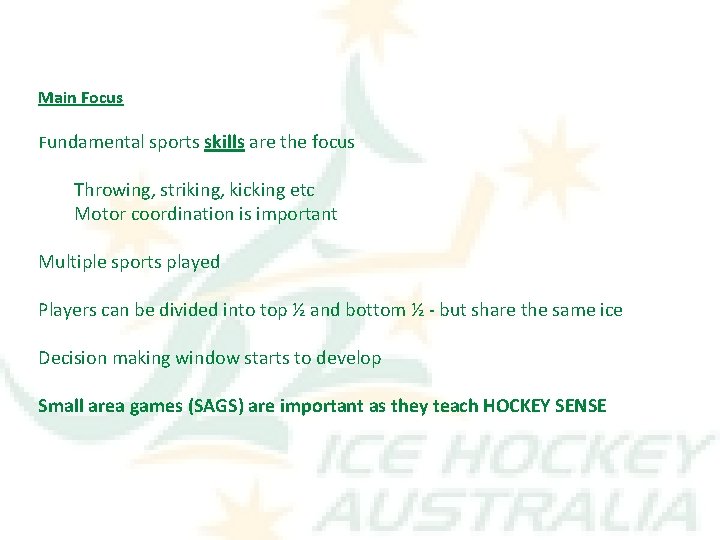 Main Focus

Fundamental sports skills are the focus

Throwing, striking, kicking etc
Motor coordination is important

Multiple sports played

Players can be divided into top ½ and bottom ½ - but share the same ice

Decision making window starts to develop

Small area games (SAGS) are important as they teach HOCKEY SENSE

ICE HOCKEY AUSTRALIA